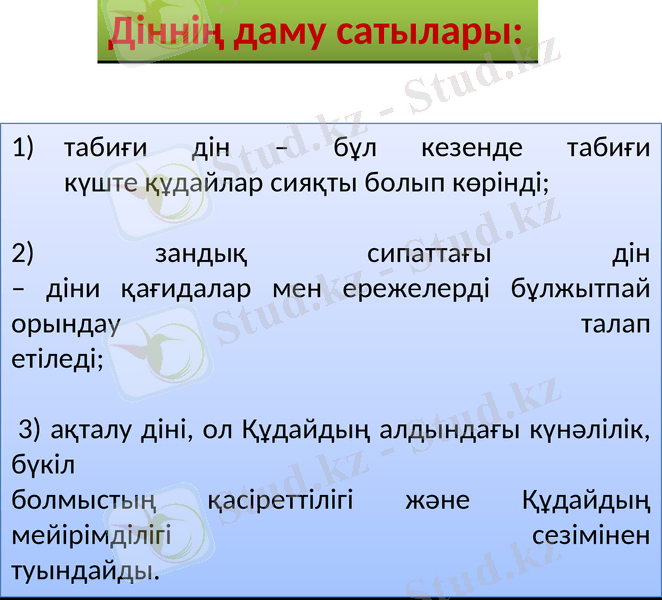 Діннің даму сатылары:

1) табиғи дін – бұл кезенде табиғи күште құдайлар сияқты болып көрінді;

2) зандық сипаттағы дін – діни қағидалар мен ережелерді бұлжытпай орындау талап етіледі;

3) ақталу діні, ол Құдайдың алдындағы күнәлілік, бүкіл болмыстың қасіреттілігі және Құдайдың мейірімділігі сезімінен туындайды.

Stud.kz - Stud.kz